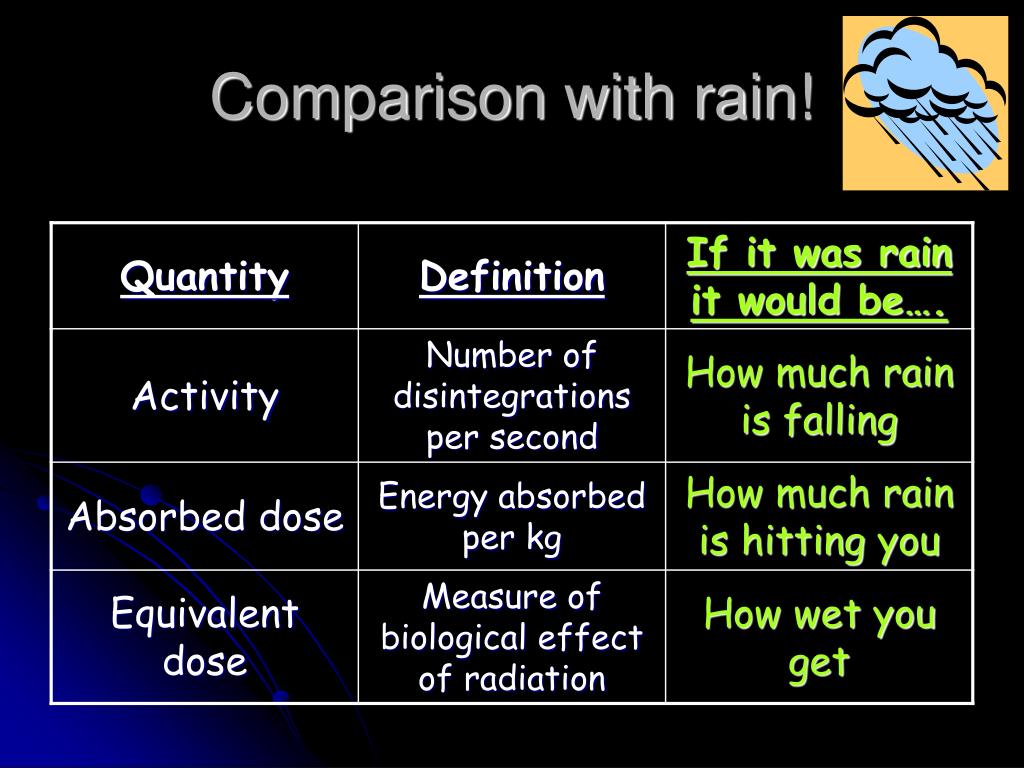 Comparison with rain!

| Quantity | Definition | If it was rain it would be…. |
|---|---|---|
| Activity | Number of disintegrations per second | How much rain is falling |
| Absorbed dose | Energy absorbed per kg | How much rain is hitting you |
| Equivalent dose | Measure of biological effect of radiation | How wet you get |